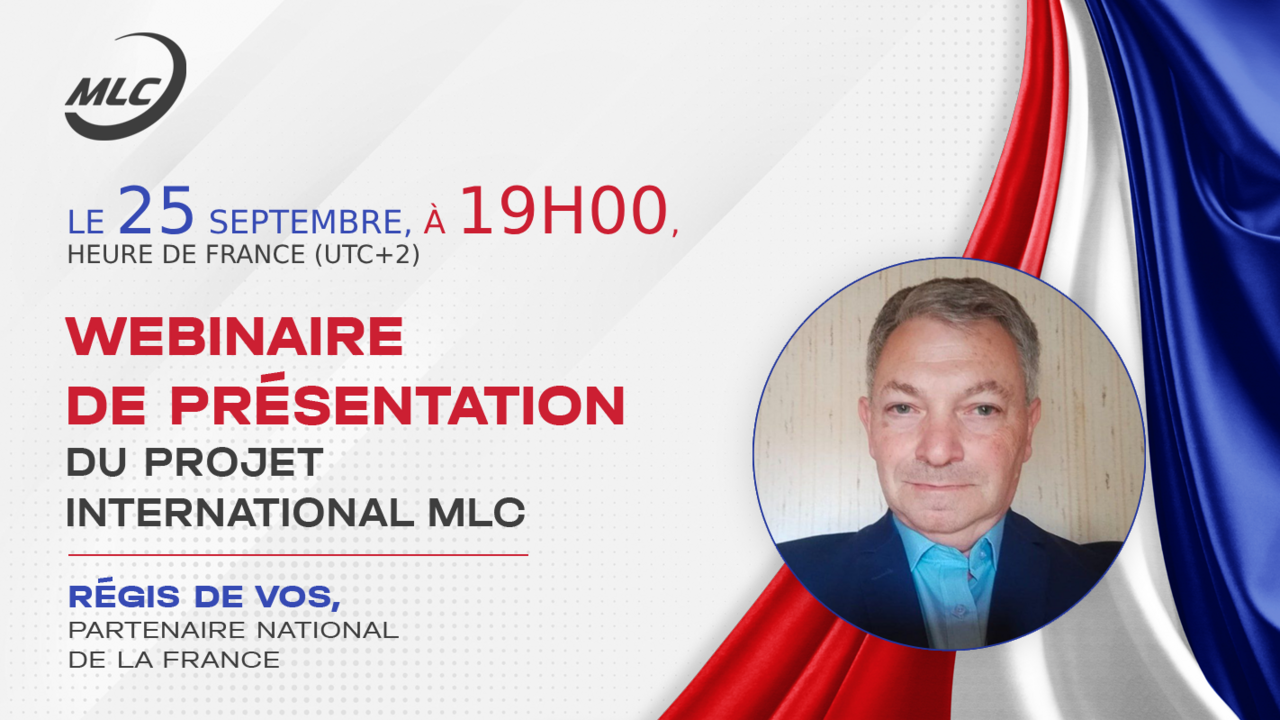 MLC

LE 25 SEPTEMBRE, À 19H00, HEURE DE FRANCE (UTC+2)

WEBINAIRE DE PRÉSENTATION DU PROJET INTERNATIONAL MLC

RÉGIS DE VOS, PARTENAIRE NATIONAL DE LA FRANCE